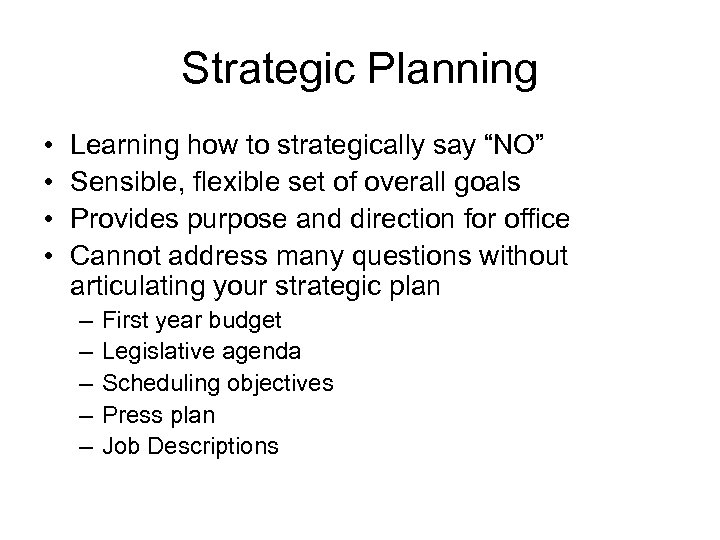 Strategic Planning

• Learning how to strategically say “NO”
• Sensible, flexible set of overall goals
• Provides purpose and direction for office
• Cannot address many questions without articulating your strategic plan
  – First year budget
  – Legislative agenda
  – Scheduling objectives
  – Press plan
  – Job Descriptions